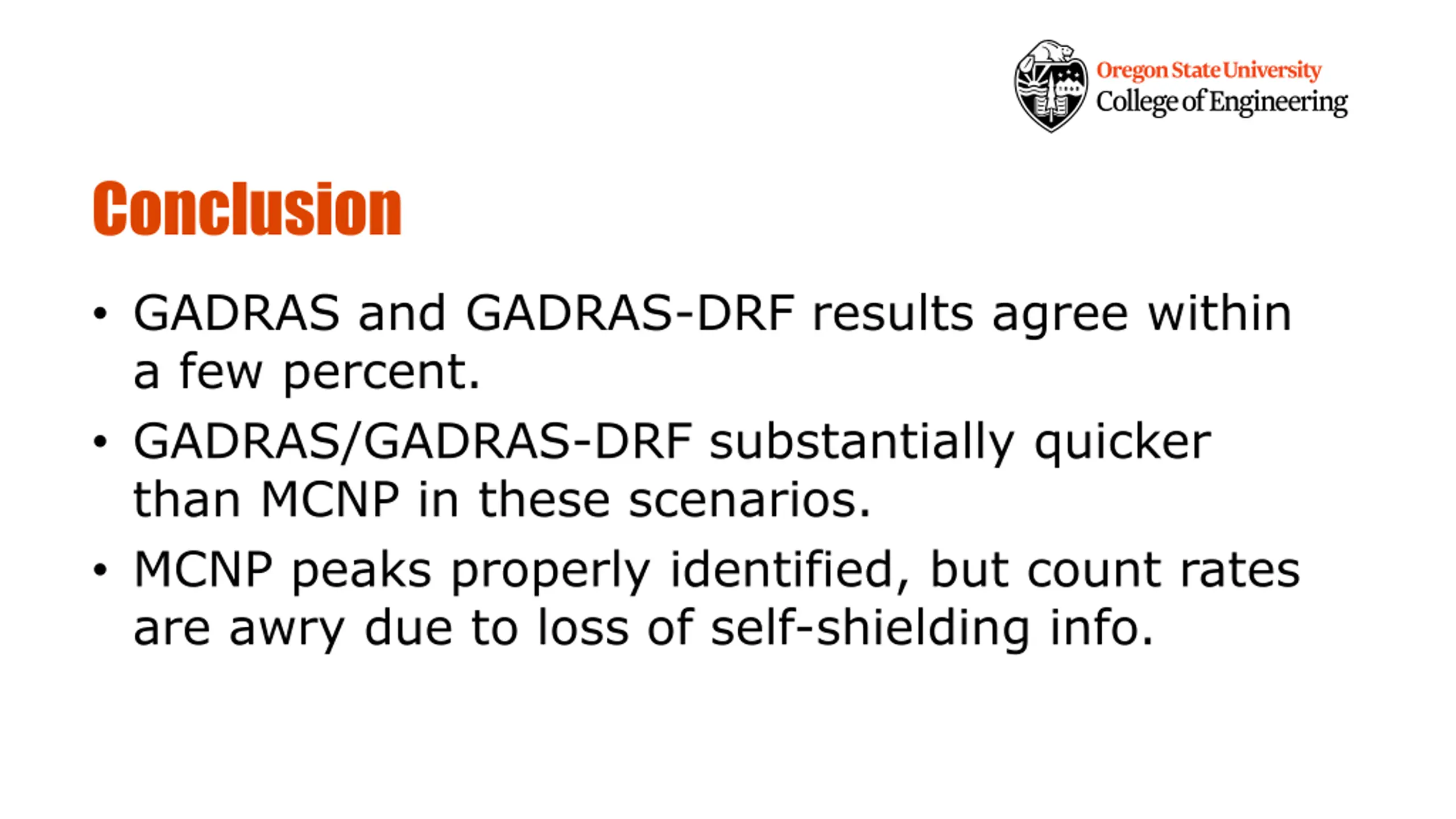 Oregon State University
College of Engineering

Conclusion

• GADRAS and GADRAS-DRF results agree within a few percent.
• GADRAS/GADRAS-DRF substantially quicker than MCNP in these scenarios.
• MCNP peaks properly identified, but count rates are awry due to loss of self-shielding info.